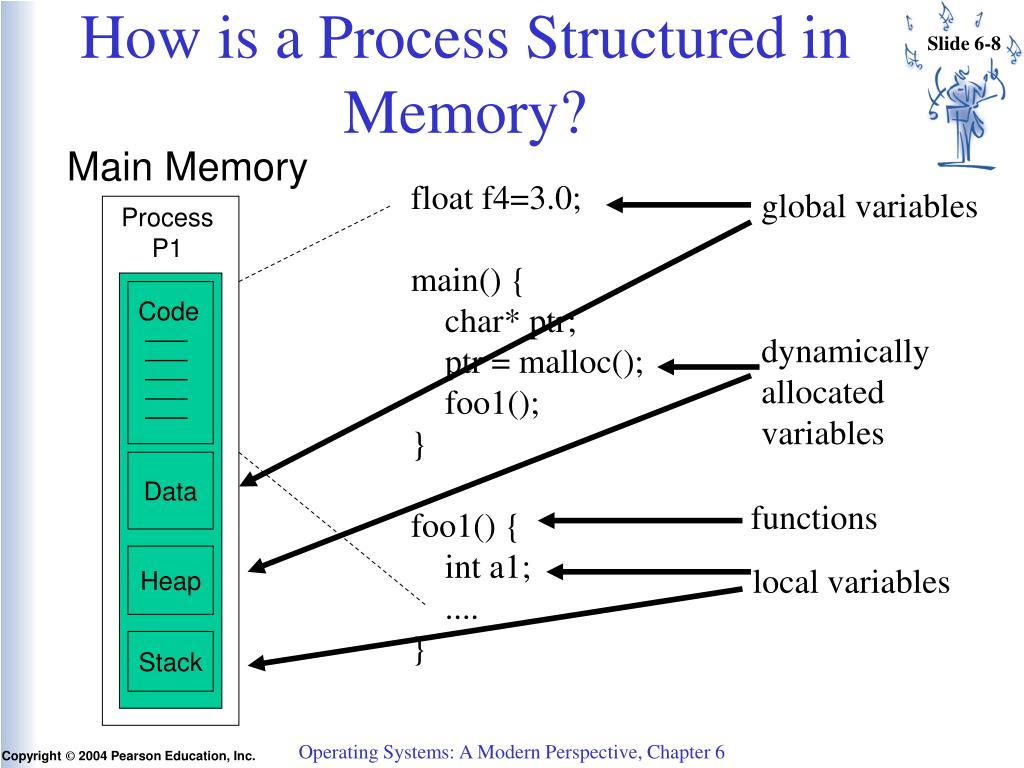 How is a Process Structured in Memory?

Slide 6-8

Main Memory

Process P1

Code

Data

Heap

Stack

float f4=3.0;

main() {
char* ptr;
ptr = malloc();
foo1();
}

foo1() {
int a1;
....
}

global variables

dynamically allocated variables

functions

local variables

Copyright © 2004 Pearson Education, Inc.

Operating Systems: A Modern Perspective, Chapter 6